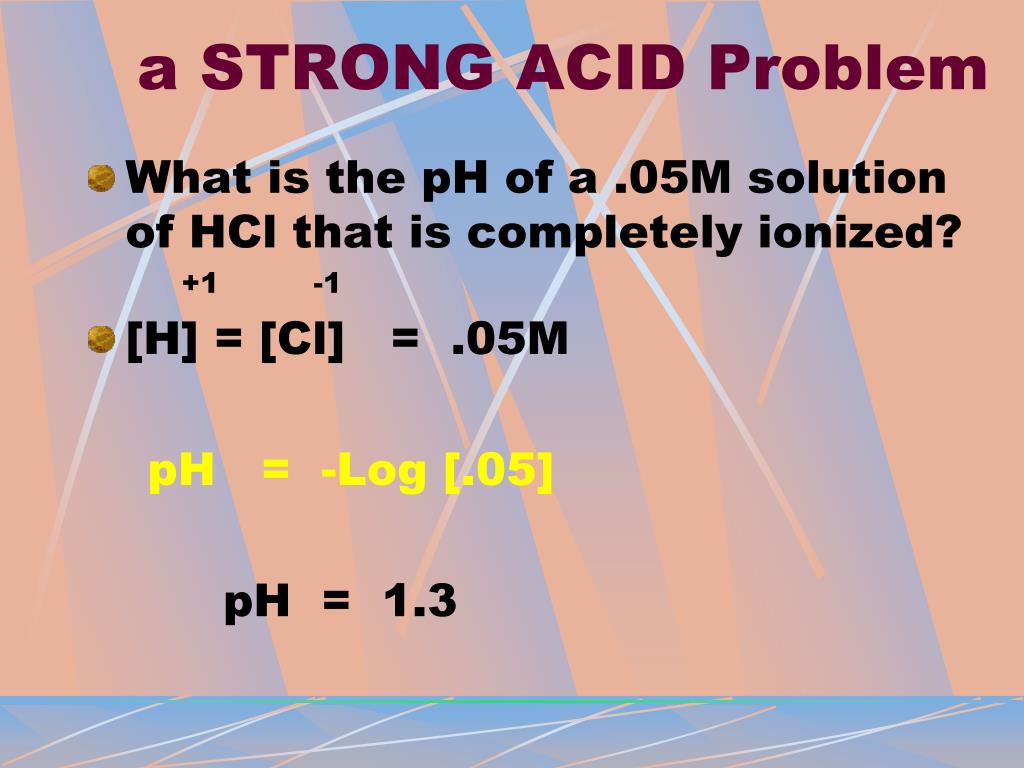 a STRONG ACID Problem

What is the pH of a .05M solution of HCl that is completely ionized?

$[H^{+1}] = [Cl^{-1}] = .05M$

pH = -Log [.05]

pH = 1.3